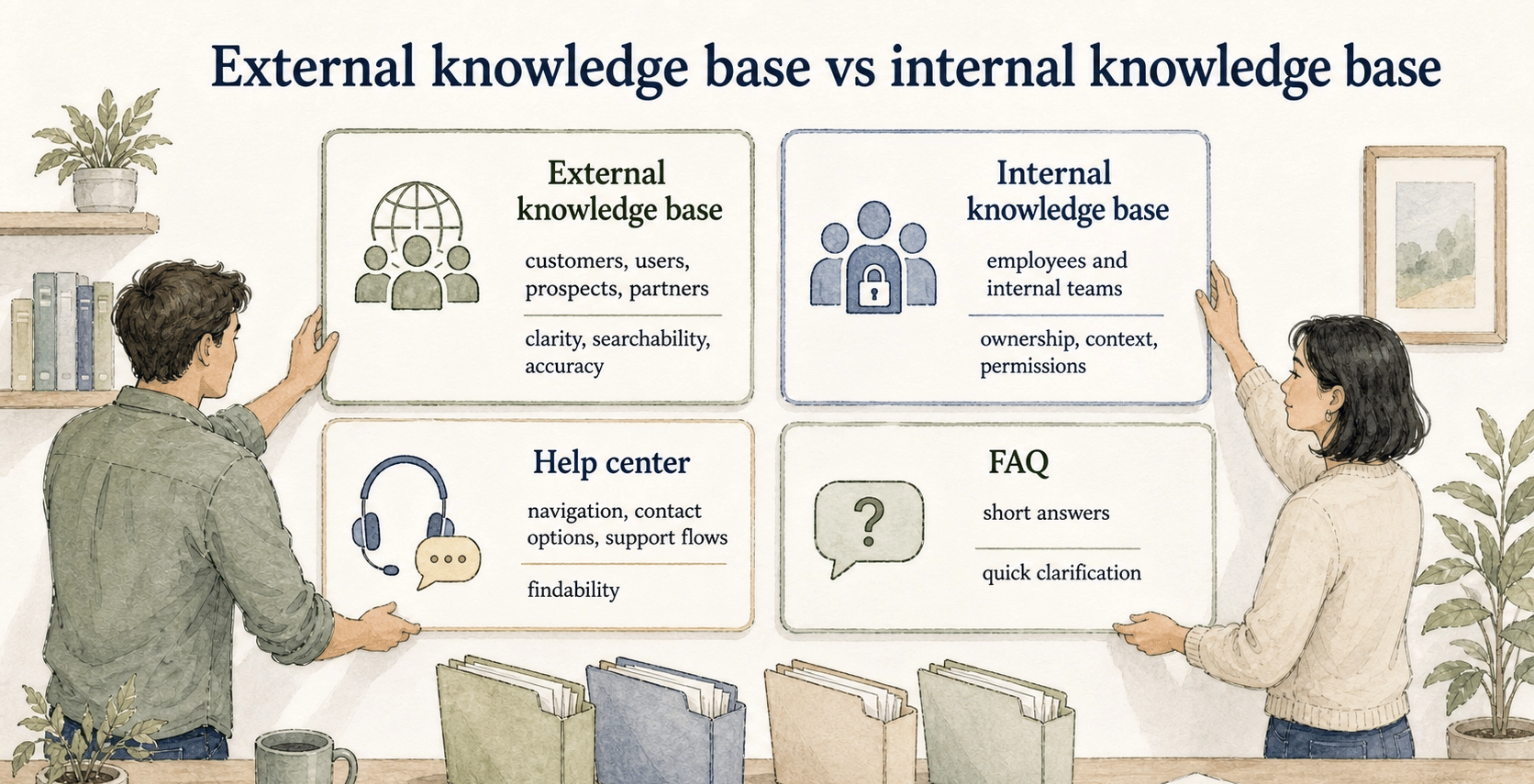 External knowledge base vs internal knowledge base

External knowledge base

customers, users, prospects, partners

clarity, searchability, accuracy

Internal knowledge base

employees and internal teams

ownership, context, permissions

Help center

navigation, contact options, support flows

findability

FAQ

short answers

quick clarification